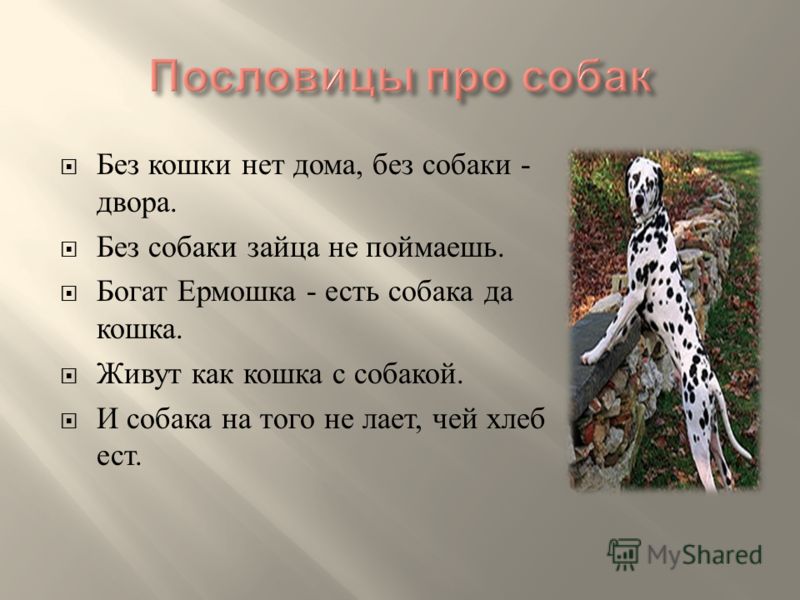 Пословицы про собак

Без кошки нет дома, без собаки - двора.

Без собаки зайца не поймаешь.

Богат Ермошка - есть собака да кошка.

Живут как кошка с собакой.

И собака на того не лает, чей хлеб ест.

MyShared